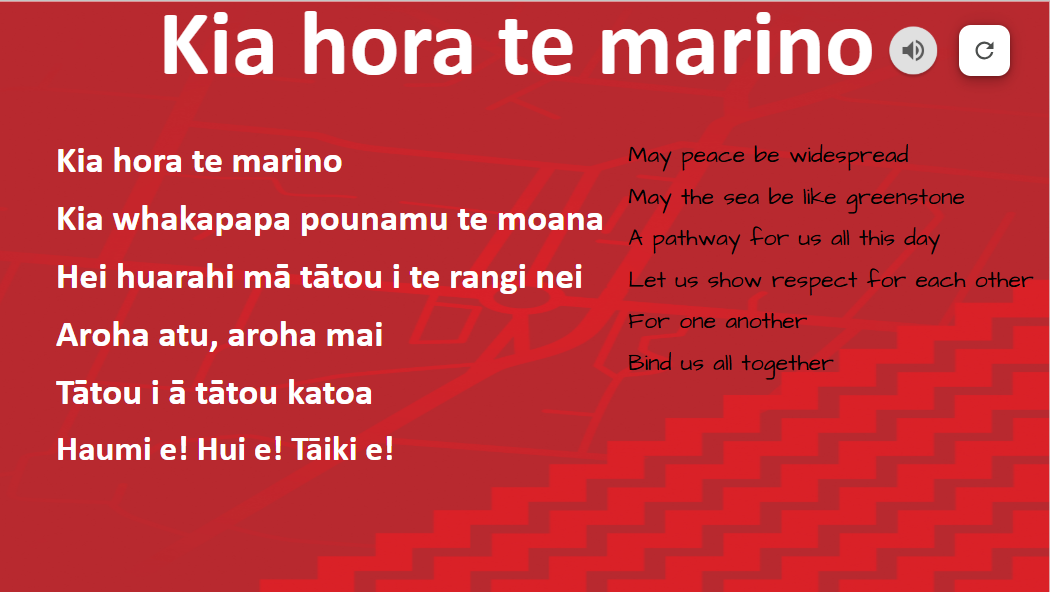 Kia hora te marino

Kia hora te marino
Kia whakapapa pounamu te moana
Hei huarahi mā tātou i te rangi nei
Aroha atu, aroha mai
Tātou i ā tātou katoa
Haumi e! Hui e! Tāiki e!

May peace be widespread
May the sea be like greenstone
A pathway for us all this day
Let us show respect for each other
For one another
Bind us all together